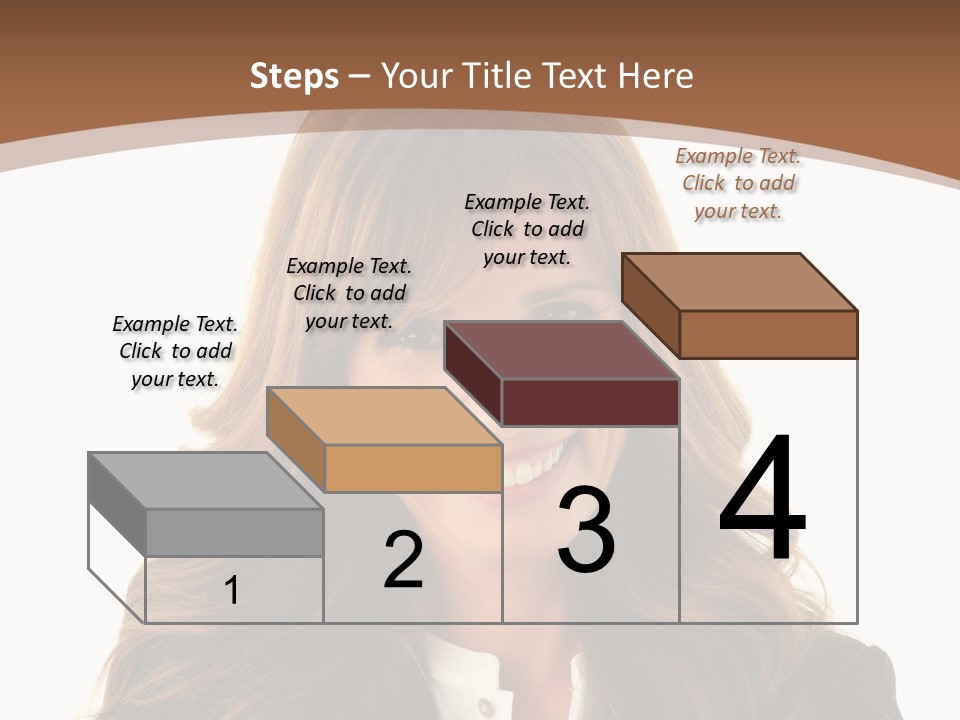 Steps – Your Title Text Here

Example Text. Click to add your text.

Example Text. Click to add your text.

Example Text. Click to add your text.

Example Text. Click to add your text.

1

2

3

4